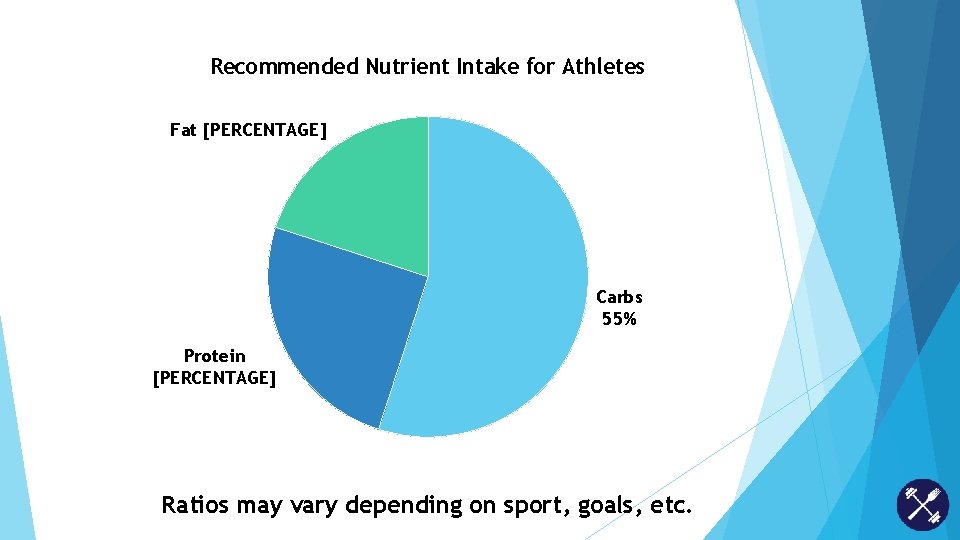 Recommended Nutrient Intake for Athletes

Fat [PERCENTAGE]

Carbs 55%

Protein [PERCENTAGE]

Ratios may vary depending on sport, goals, etc.